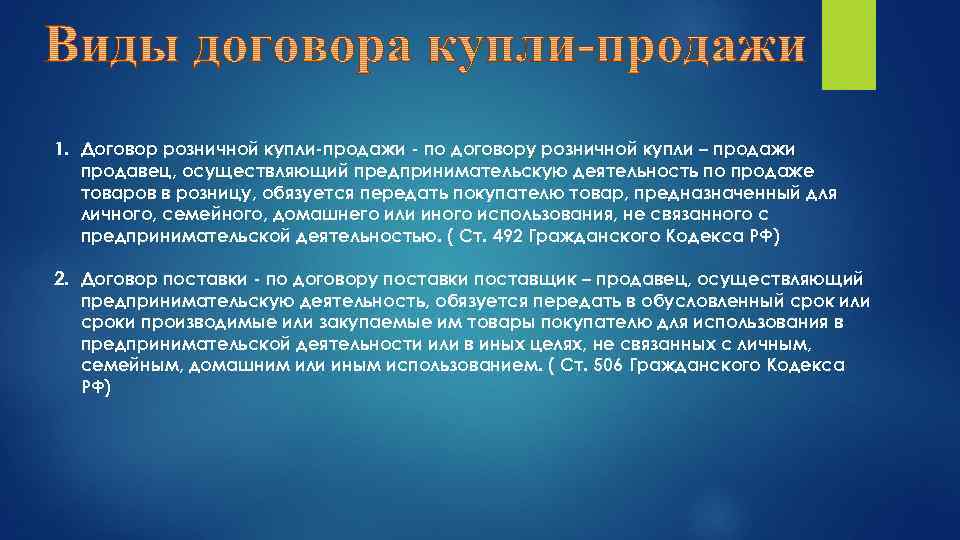 Виды договора купли-продажи

1. Договор розничной купли-продажи - по договору розничной купли – продажи продавец, осуществляющий предпринимательскую деятельность по продаже товаров в розницу, обязуется передать покупателю товар, предназначенный для личного, семейного, домашнего или иного использования, не связанного с предпринимательской деятельностью. ( Ст. 492 Гражданского Кодекса РФ)

2. Договор поставки - по договору поставки поставщик – продавец, осуществляющий предпринимательскую деятельность, обязуется передать в обусловленный срок или сроки производимые или закупаемые им товары покупателю для использования в предпринимательской деятельности или в иных целях, не связанных с личным, семейным, домашним или иным использованием. ( Ст. 506 Гражданского Кодекса РФ)